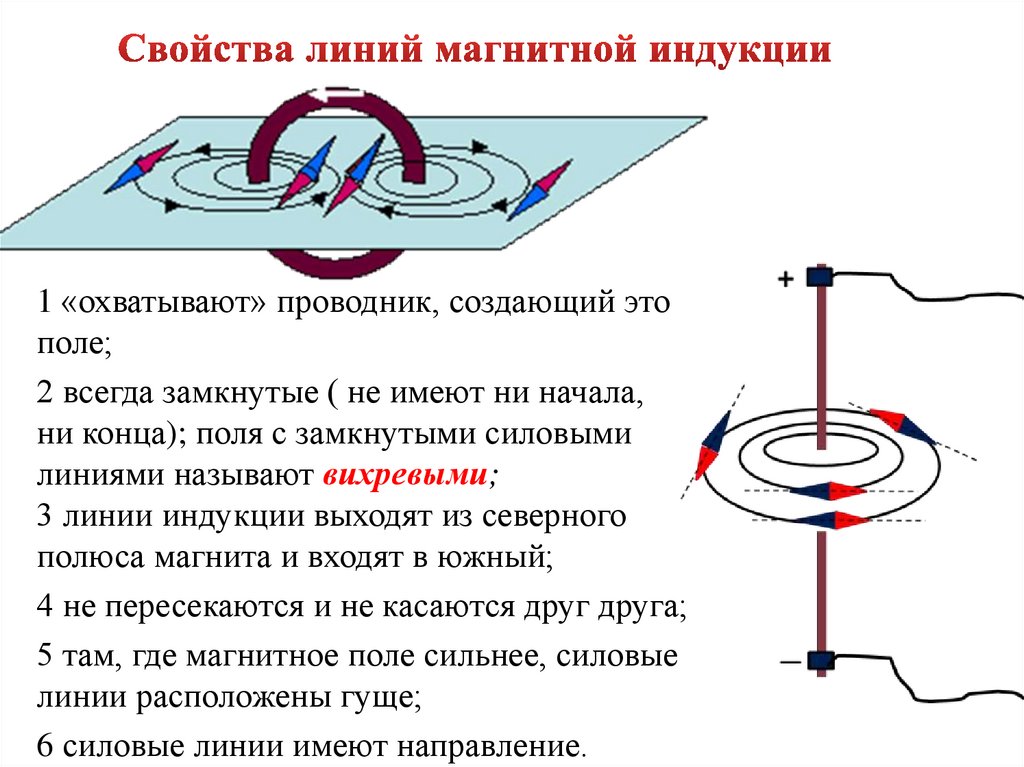 Свойства линий магнитной индукции

1 «охватывают» проводник, создающий это поле;

2 всегда замкнутые ( не имеют ни начала, ни конца); поля с замкнутыми силовыми линиями называют вихревыми;
3 линии индукции выходят из северного полюса магнита и входят в южный;

4 не пересекаются и не касаются друг друга;

5 там, где магнитное поле сильнее, силовые линии расположены гуще;

6 силовые линии имеют направление.

+

–